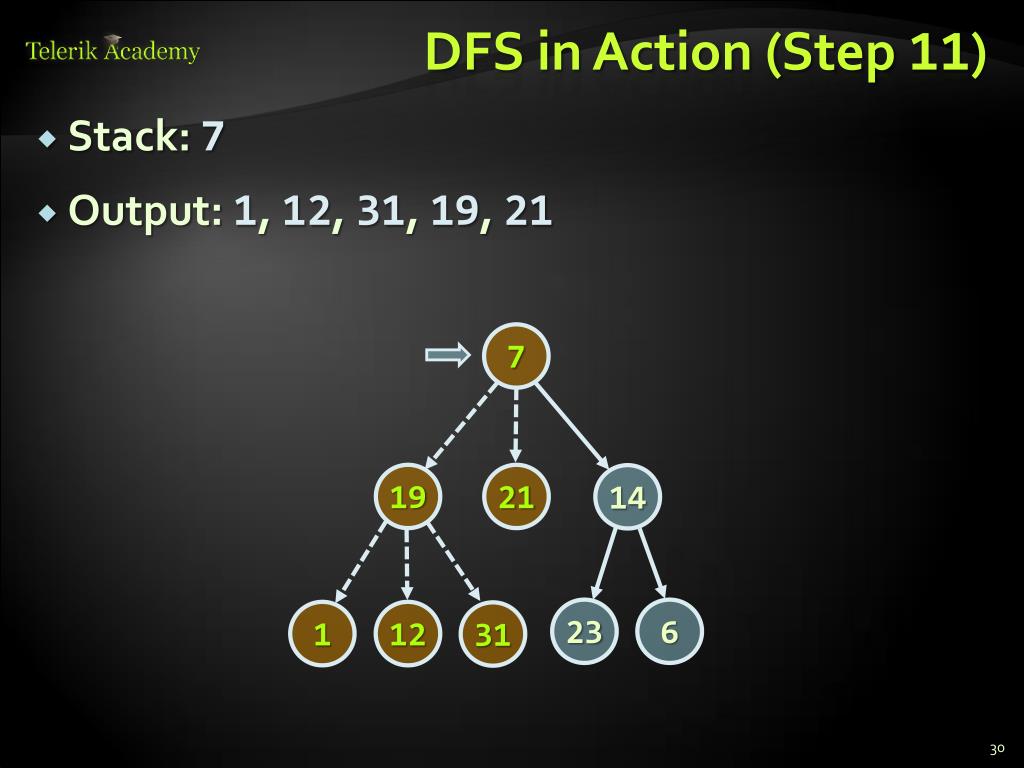 Telerik Academy

DFS in Action (Step 11)

Stack: 7

Output: 1, 12, 31, 19, 21

7

19

21

14

1

12

31

23

6

30